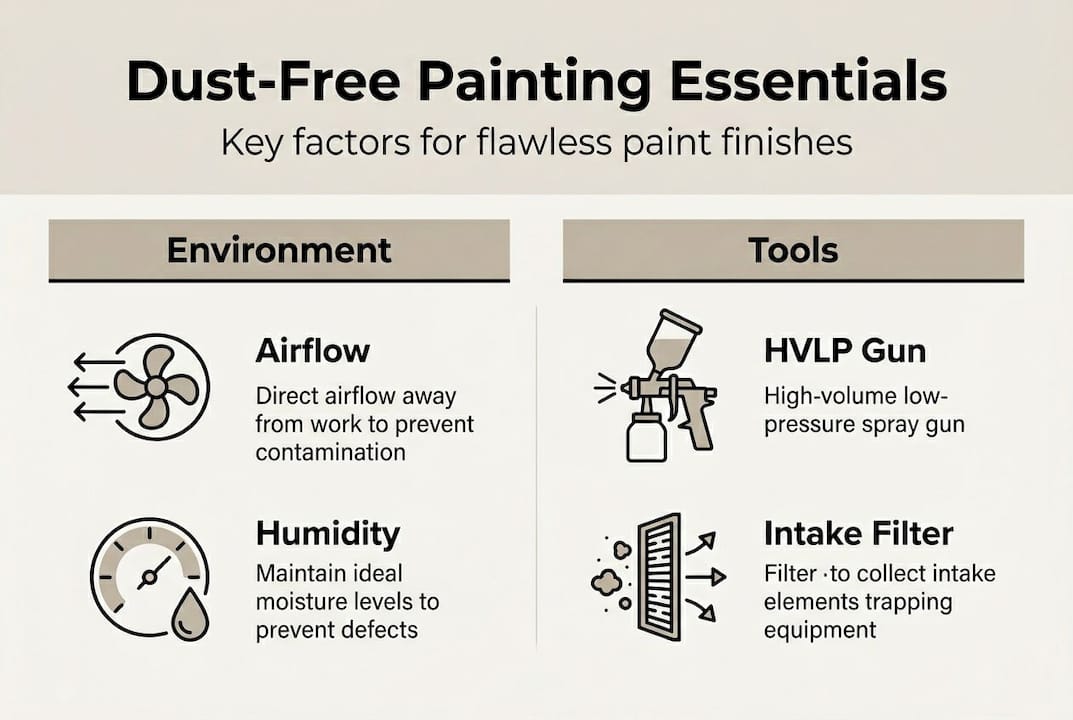 Dust-Free Painting Essentials

Key factors for flawless paint finishes

Environment

Airflow

Direct airflow away from work to prevent contamination

Humidity

Maintain ideal moisture levels to prevent defects

Tools

HVLP Gun

High-volume low-pressure spray gun

Intake Filter

Filter ·to collect intake elements trapping equipment